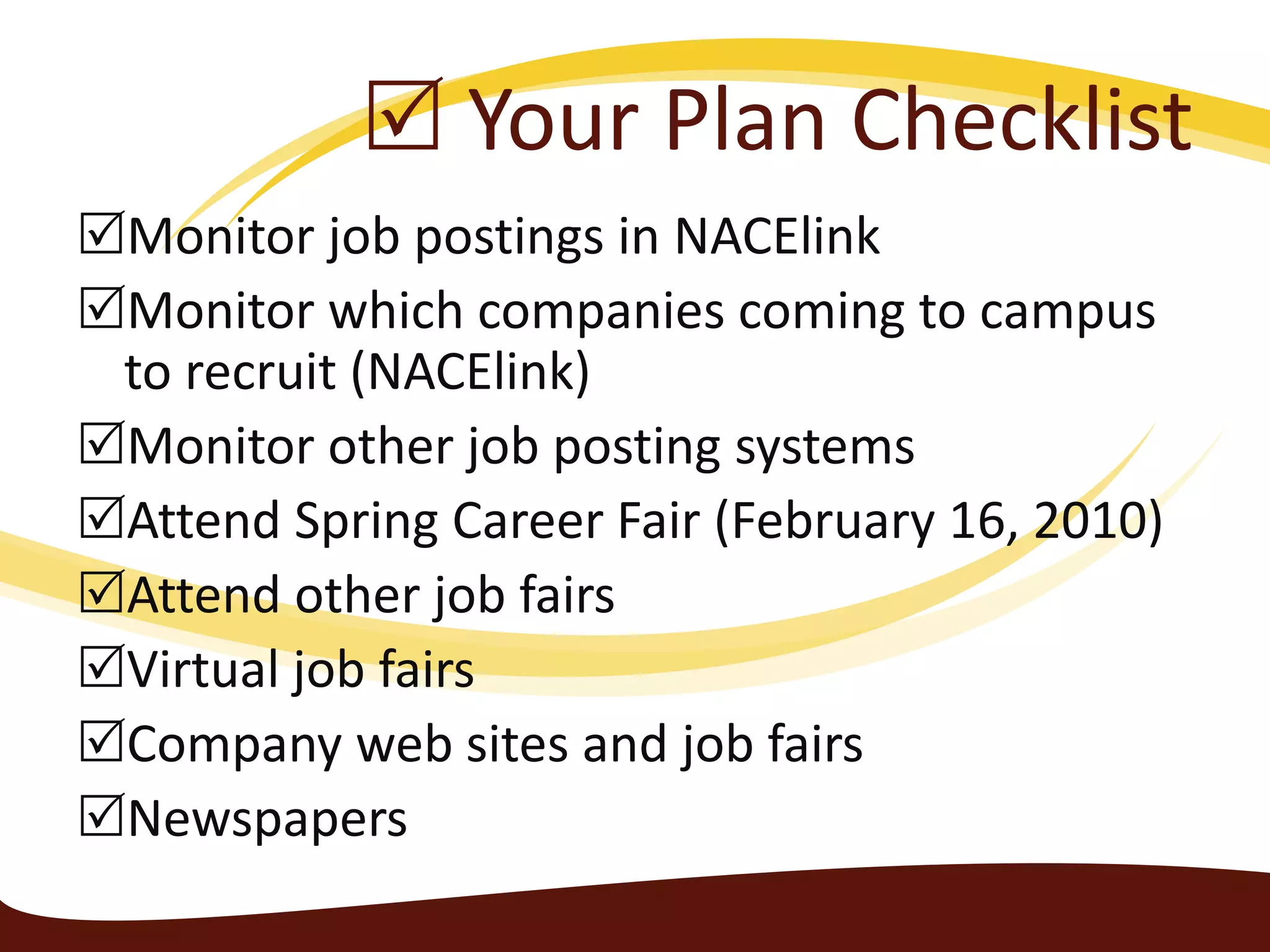 ☑ Your Plan Checklist

☑Monitor job postings in NACElink

☑Monitor which companies coming to campus to recruit (NACElink)

☑Monitor other job posting systems

☑Attend Spring Career Fair (February 16, 2010)

☑Attend other job fairs

☑Virtual job fairs

☑Company web sites and job fairs

☑Newspapers